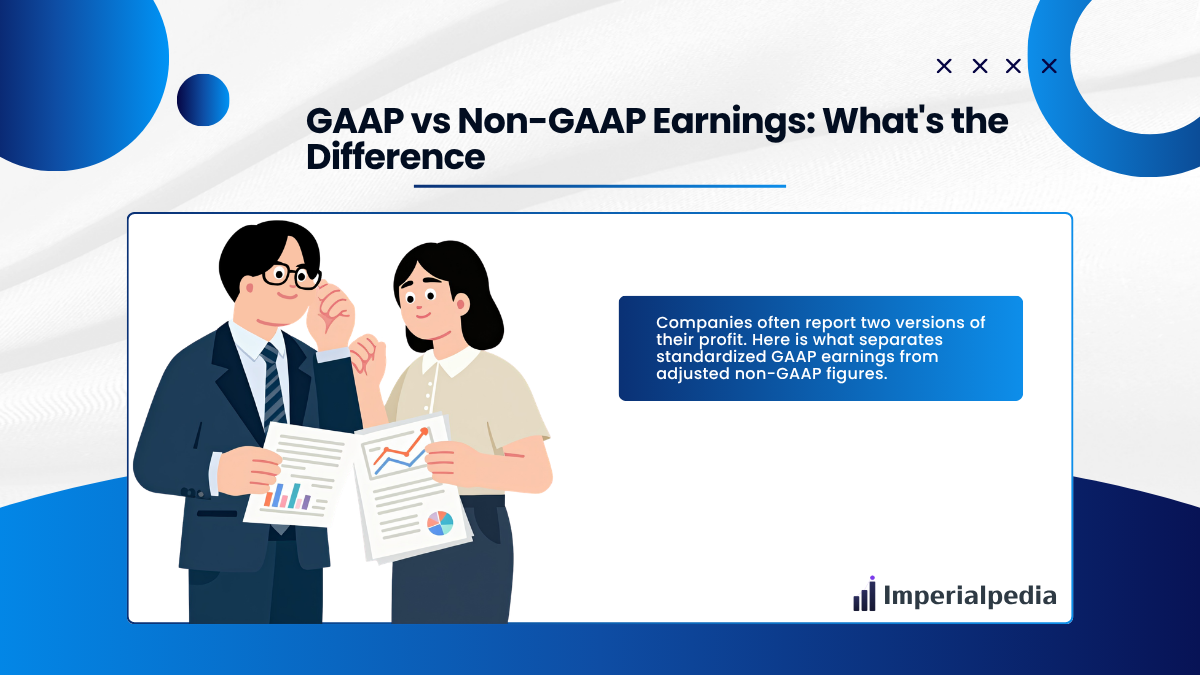 GAAP vs Non-GAAP Earnings: What's the Difference

Companies often report two versions of their profit. Here is what separates standardized GAAP earnings from adjusted non-GAAP figures.

Imperialpedia